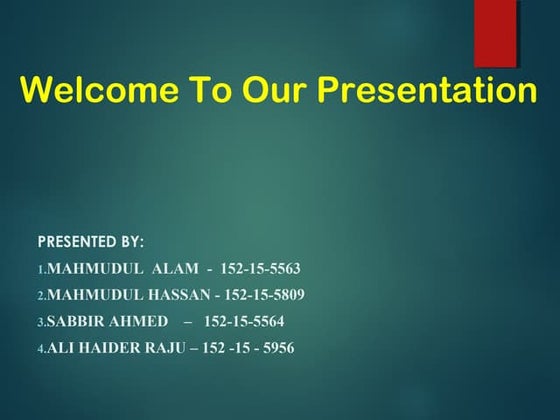 Welcome To Our Presentation

PRESENTED BY:
1.MAHMUDUL ALAM - 152-15-5563
2.MAHMUDUL HASSAN - 152-15-5809
3.SABBIR AHMED – 152-15-5564
4.ALI HAIDER RAJU – 152 -15 - 5956